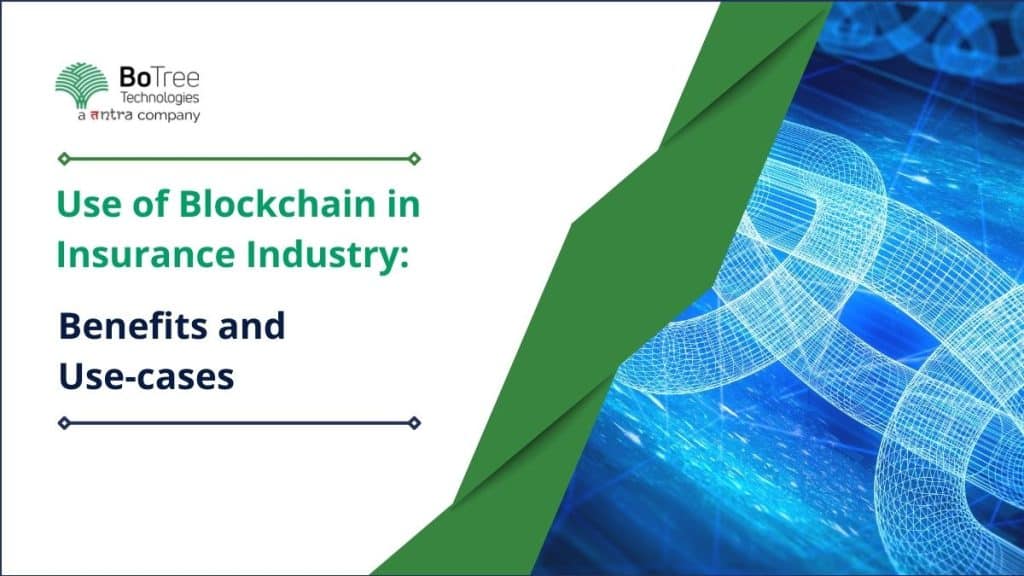 BoTree
Technologies
a antra company

Use of Blockchain in Insurance Industry:

Benefits and Use-cases